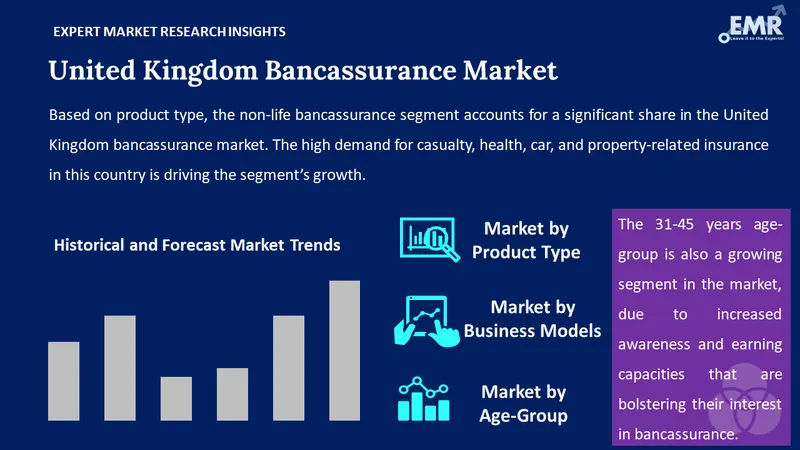 EXPERT MARKET RESEARCH INSIGHTS

EMR
Leave it to the Experts!

United Kingdom Bancassurance Market

Based on product type, the non-life bancassurance segment accounts for a significant share in the United Kingdom bancassurance market. The high demand for casualty, health, car, and property-related insurance in this country is driving the segment's growth.

Historical and Forecast Market Trends

Market by Product Type

Market by Business Models

Market by Age-Group

The 31-45 years age-group is also a growing segment in the market, due to increased awareness and earning capacities that are bolstering their interest in bancassurance.